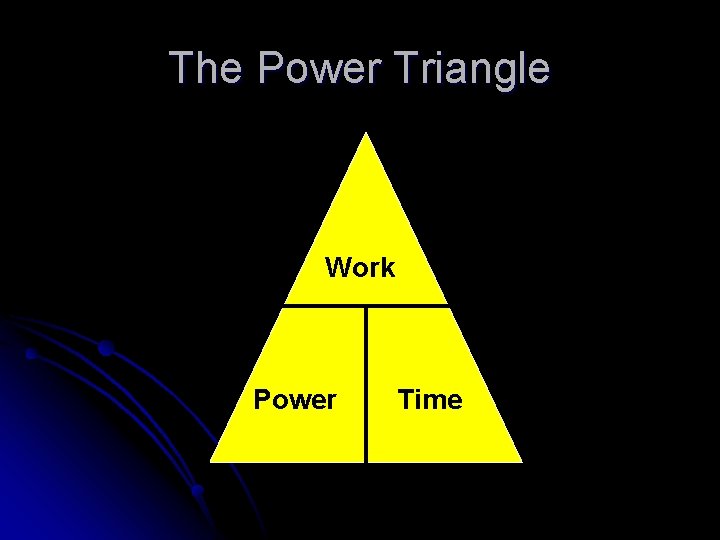 The Power Triangle

Work

Power

Time